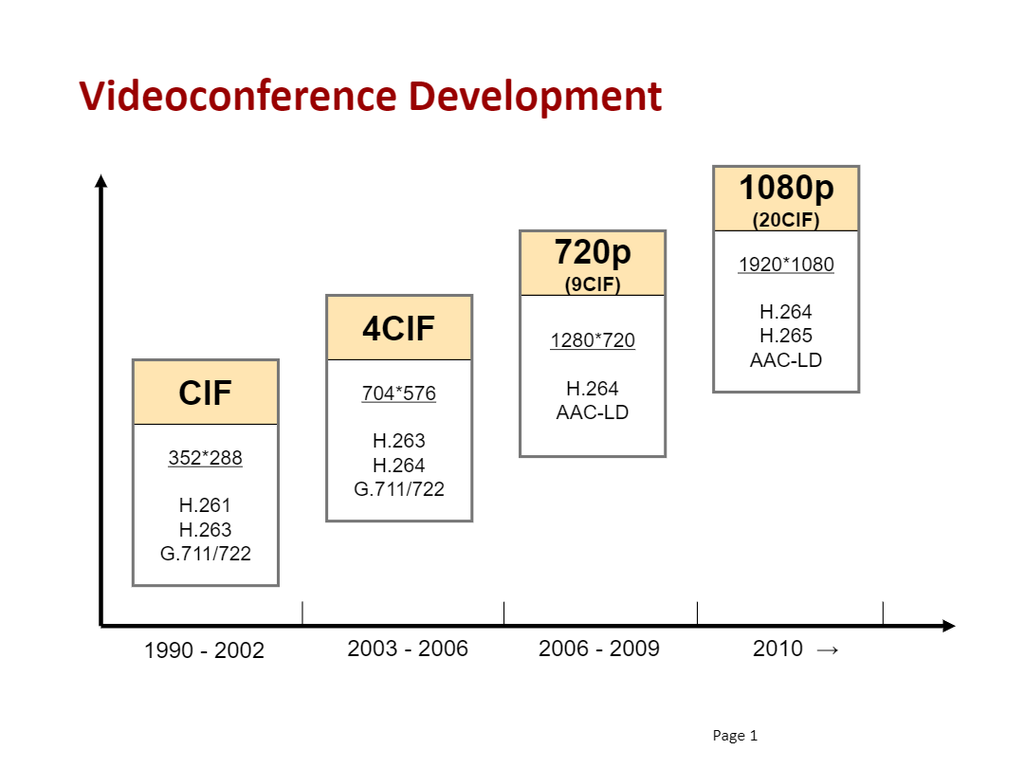 Videoconference Development

CIF

352*288

H.261
H.263
G.711/722

4CIF

704*576

H.263
H.264
G.711/722

720p
(9CIF)

1280*720

H.264
AAC-LD

1080p
(20CIF)

1920*1080

H.264
H.265
AAC-LD

1990 - 2002

2003 - 2006

2006 - 2009

2010 →

Page 1